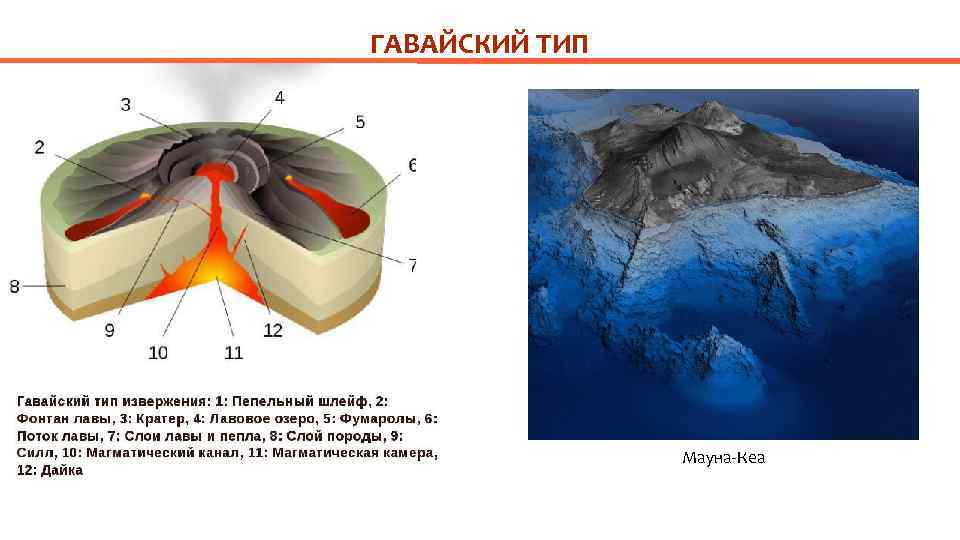 ГАВАЙСКИЙ ТИП

3
4
5
2
6
7
8
9
10
11
12

Гавайский тип извержения: 1: Пепельный шлейф, 2: Фонтан лавы, 3: Кратер, 4: Лавовое озеро, 5: Фумаролы, 6: Поток лавы, 7: Слои лавы и пепла, 8: Слой породы, 9: Силл, 10: Магматический канал, 11: Магматическая камера, 12: Дайка

Мауна-Кеа